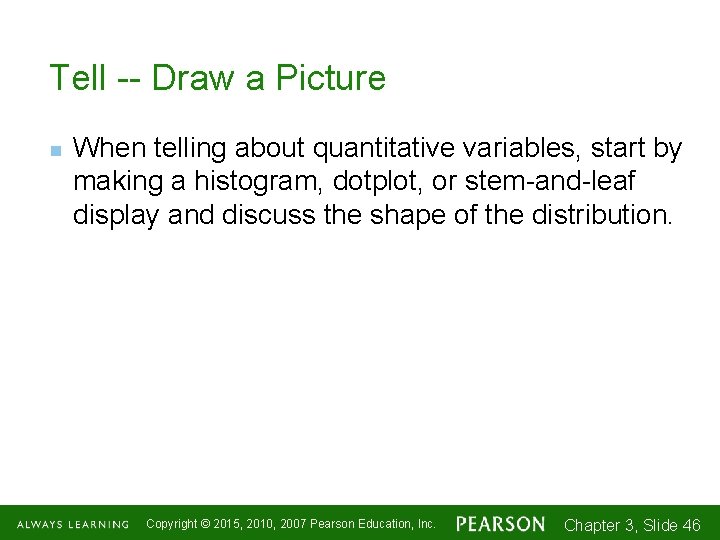 Tell -- Draw a Picture

When telling about quantitative variables, start by making a histogram, dotplot, or stem-and-leaf display and discuss the shape of the distribution.

ALWAYS LEARNING Copyright © 2015, 2010, 2007 Pearson Education, Inc. PEARSON Chapter 3, Slide 46